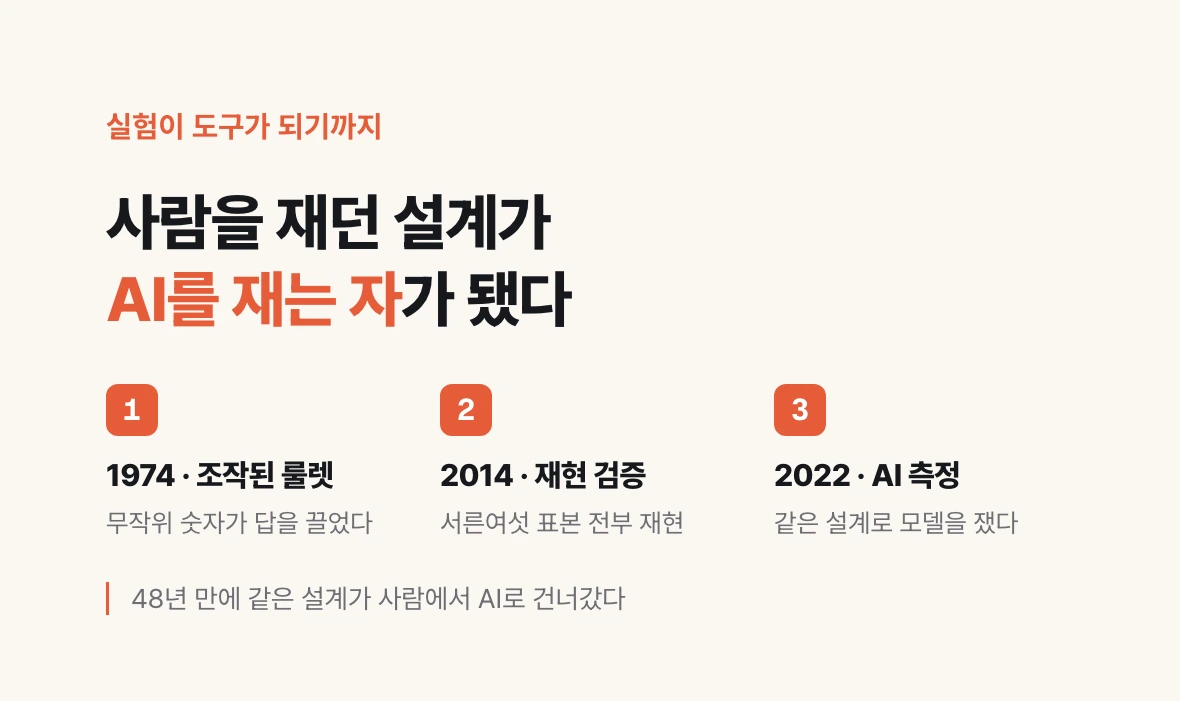 실험이 도구가 되기까지

사람을 재던 설계가
AI를 재는 자가 됐다

1

1974 · 조작된 룰렛

무작위 숫자가 답을 끌었다

2

2014 · 재현 검증

서른여섯 표본 전부 재현

3

2022 · AI 측정

같은 설계로 모델을 쟀다

48년 만에 같은 설계가 사람에서 AI로 건너갔다